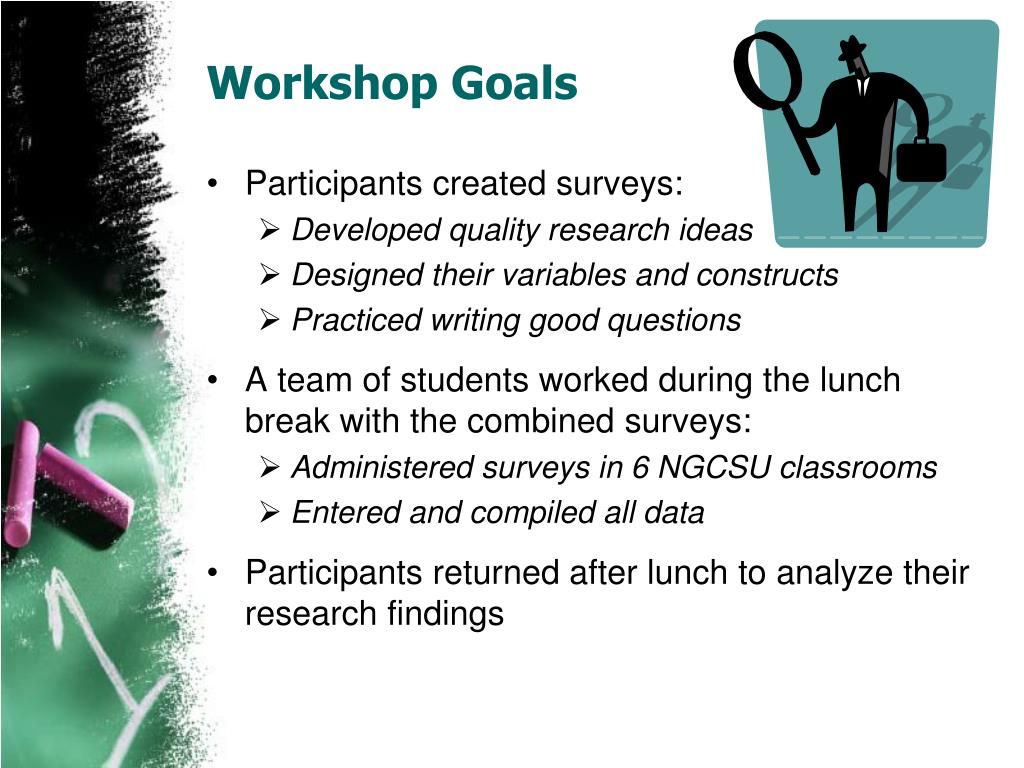 Workshop Goals

• Participants created surveys:
  ➢ Developed quality research ideas
  ➢ Designed their variables and constructs
  ➢ Practiced writing good questions

• A team of students worked during the lunch break with the combined surveys:
  ➢ Administered surveys in 6 NGCSU classrooms
  ➢ Entered and compiled all data

• Participants returned after lunch to analyze their research findings